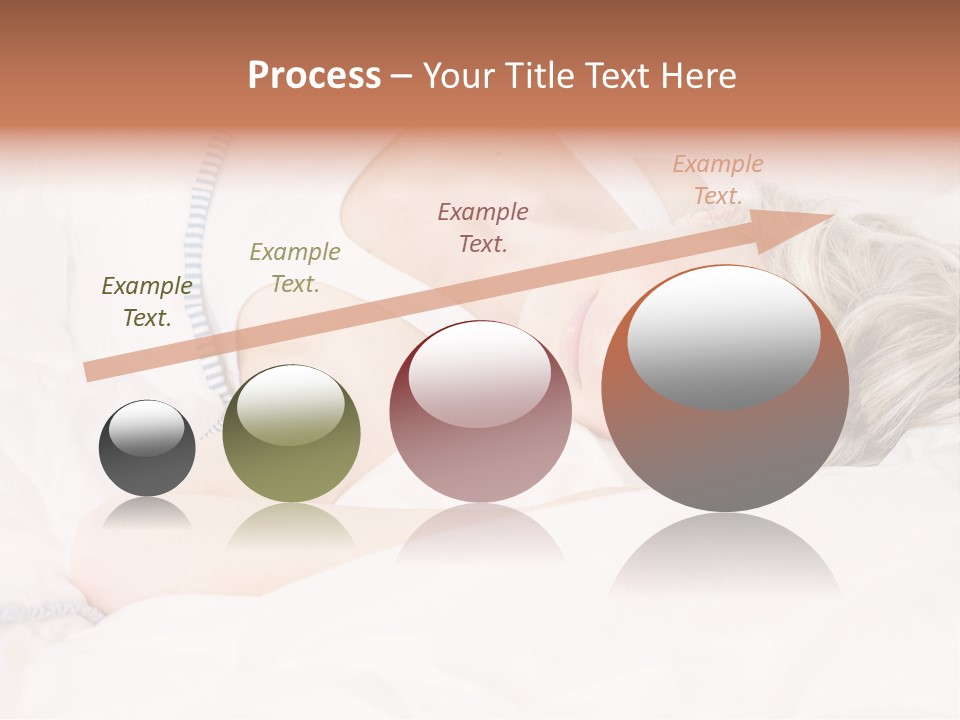 Process – Your Title Text Here

Example Text.

Example Text.

Example Text.

Example Text.